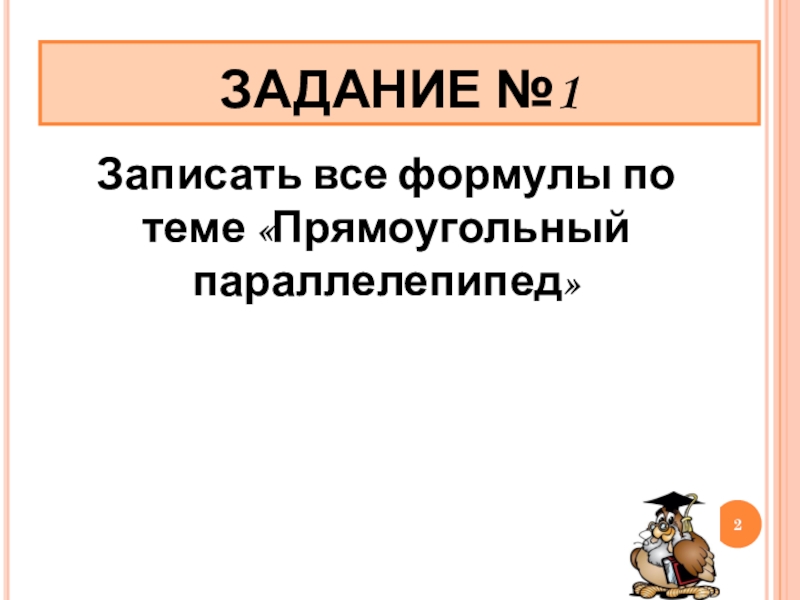 ЗАДАНИЕ №1

Записать все формулы по теме «Прямоугольный параллелепипед»

2